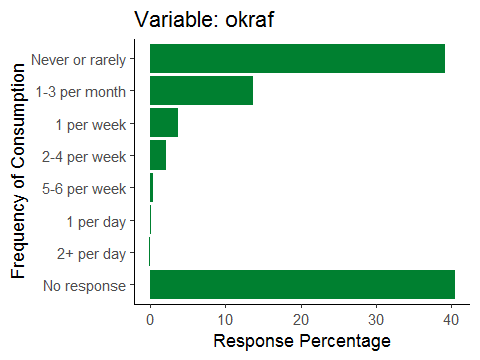 Variable: okraf

Frequency of Consumption

Never or rarely
1-3 per month
1 per week
2-4 per week
5-6 per week
1 per day
2+ per day
No response

0
10
20
30
40

Response Percentage